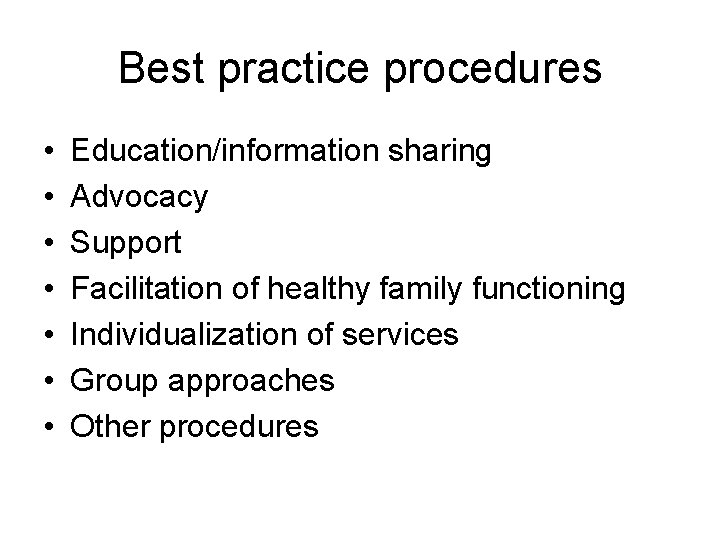 Best practice procedures

• Education/information sharing
• Advocacy
• Support
• Facilitation of healthy family functioning
• Individualization of services
• Group approaches
• Other procedures